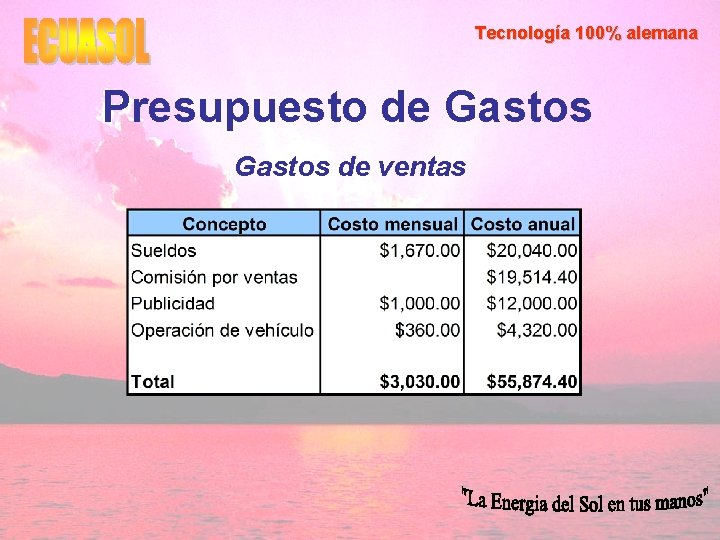 ECUASOL

Tecnología 100% alemana

Presupuesto de Gastos

Gastos de ventas

| Concepto | Costo mensual | Costo anual |
|---|---|---|
| Sueldos | \$1,670.00 | \$20,040.00 |
| Comisión por ventas | | \$19,514.40 |
| Publicidad | \$1,000.00 | \$12,000.00 |
| Operación de vehículo | \$360.00 | \$4,320.00 |
| | | |
| Total | \$3,030.00 | \$55,874.40 |

"La Energia del Sol en tus manos"